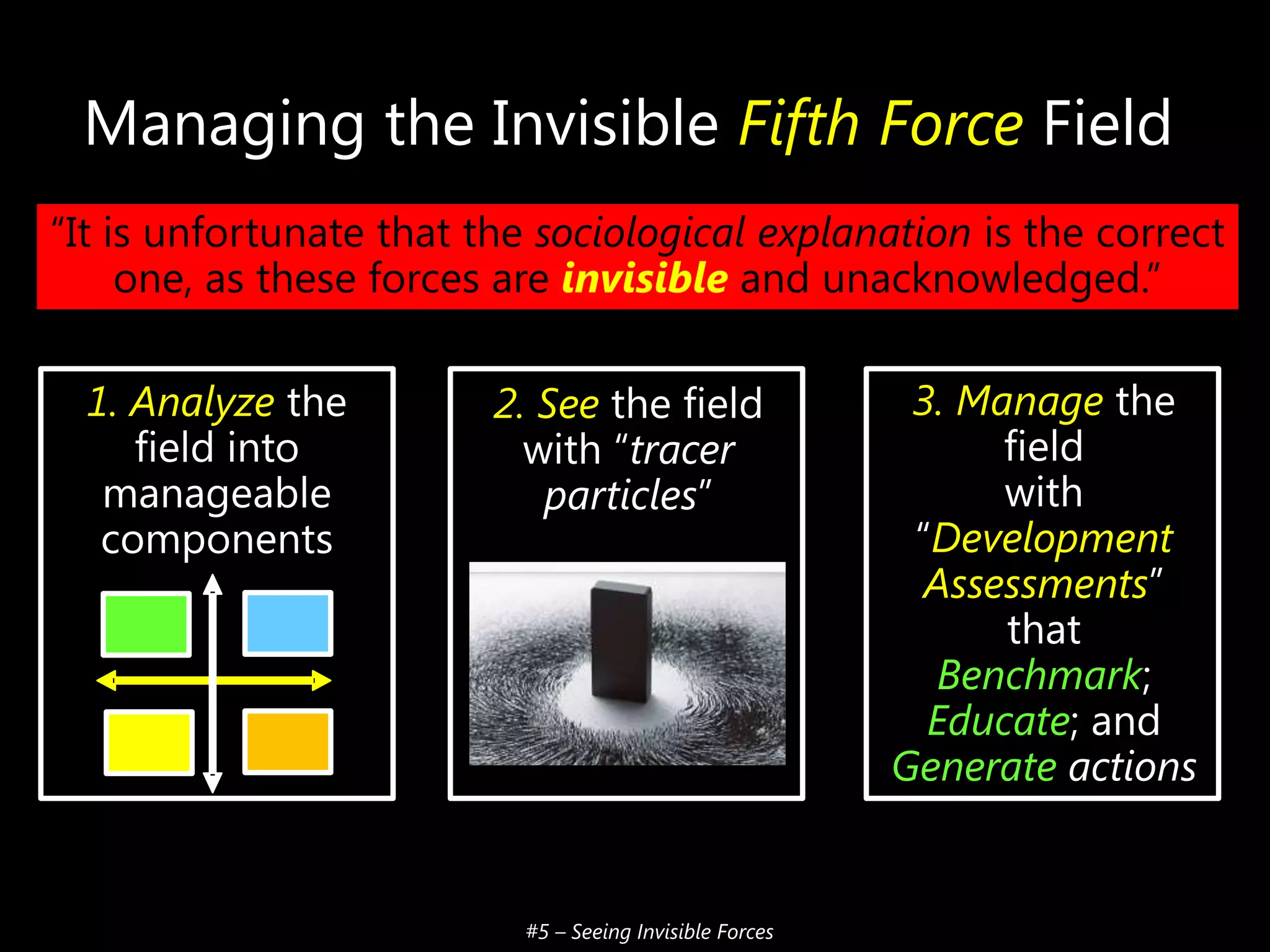 Managing the Invisible Fifth Force Field

“It is unfortunate that the sociological explanation is the correct one, as these forces are invisible and unacknowledged.”

1. Analyze the field into manageable components

2. See the field with “tracer particles”

3. Manage the field with “Development Assessments” that Benchmark; Educate; and Generate actions

#5 – Seeing Invisible Forces